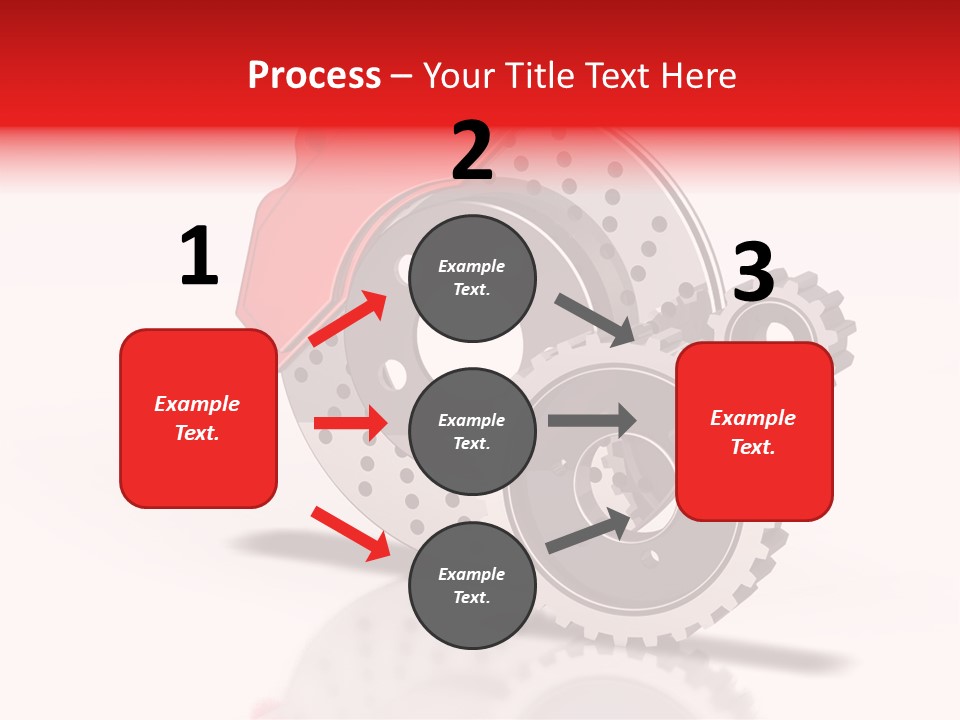 Process – Your Title Text Here

1

Example Text.

2

Example Text.

Example Text.

Example Text.

3

Example Text.